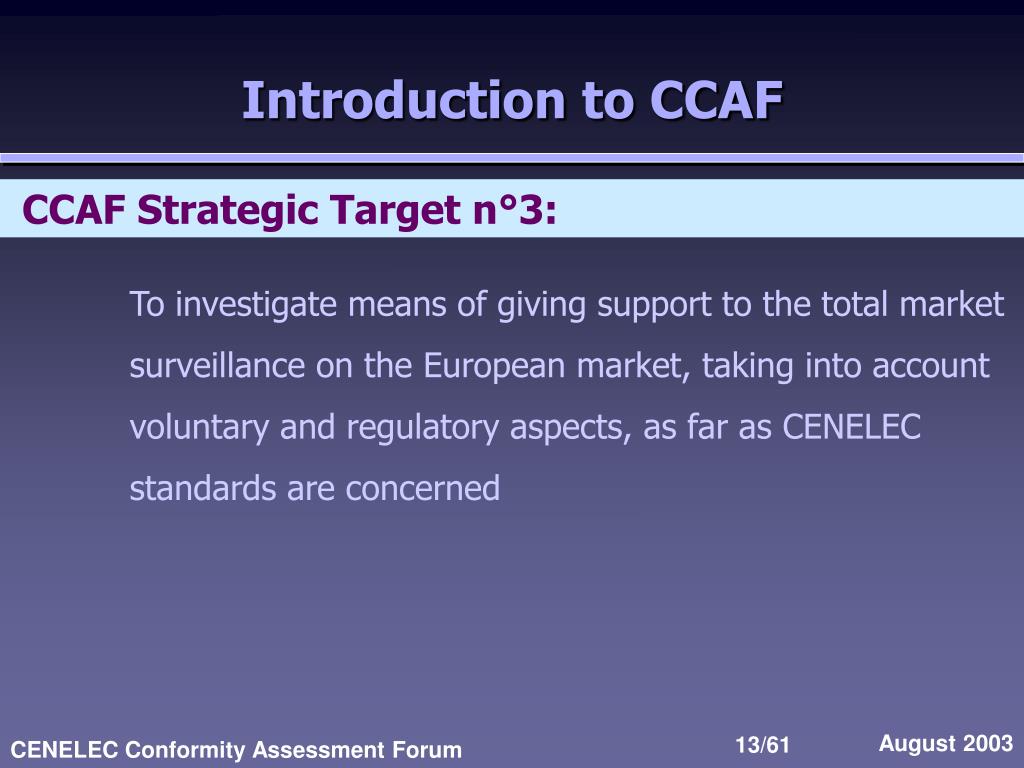 Introduction to CCAF

CCAF Strategic Target n°3:

To investigate means of giving support to the total market surveillance on the European market, taking into account voluntary and regulatory aspects, as far as CENELEC standards are concerned

CENELEC Conformity Assessment Forum

13/61

August 2003